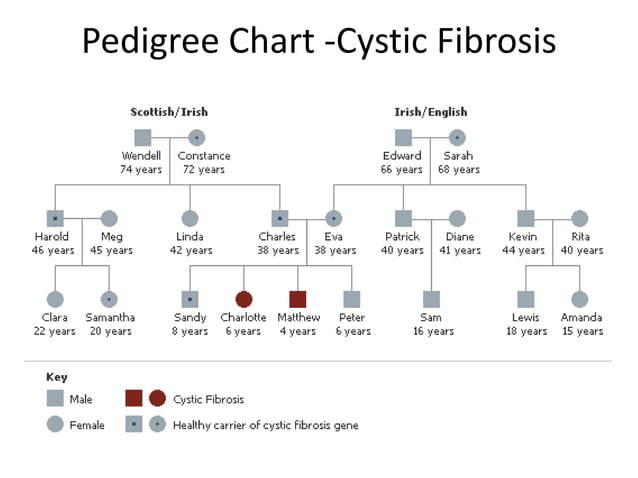 Pedigree Chart -Cystic Fibrosis

Scottish/Irish

Wendell
74 years

Constance
72 years

Irish/English

Edward
66 years

Sarah
68 years

Harold
46 years

Meg
45 years

Linda
42 years

Charles
38 years

Eva
38 years

Patrick
40 years

Diane
41 years

Kevin
44 years

Rita
40 years

Clara
22 years

Samantha
20 years

Sandy
8 years

Charlotte
6 years

Matthew
4 years

Peter
6 years

Sam
16 years

Lewis
18 years

Amanda
15 years

Key

Male

Female

Cystic Fibrosis

Healthy carrier of cystic fibrosis gene